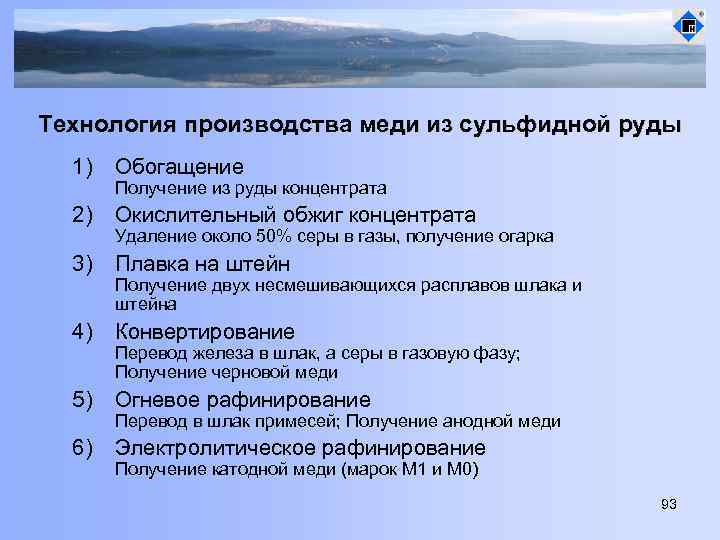 Технология производства меди из сульфидной руды

1) Обогащение
Получение из руды концентрата

2) Окислительный обжиг концентрата
Удаление около 50% серы в газы, получение огарка

3) Плавка на штейн
Получение двух несмешивающихся расплавов шлака и штейна

4) Конвертирование
Перевод железа в шлак, а серы в газовую фазу;
Получение черновой меди

5) Огневое рафинирование
Перевод в шлак примесей; Получение анодной меди

6) Электролитическое рафинирование
Получение катодной меди (марок М1 и М0)

93